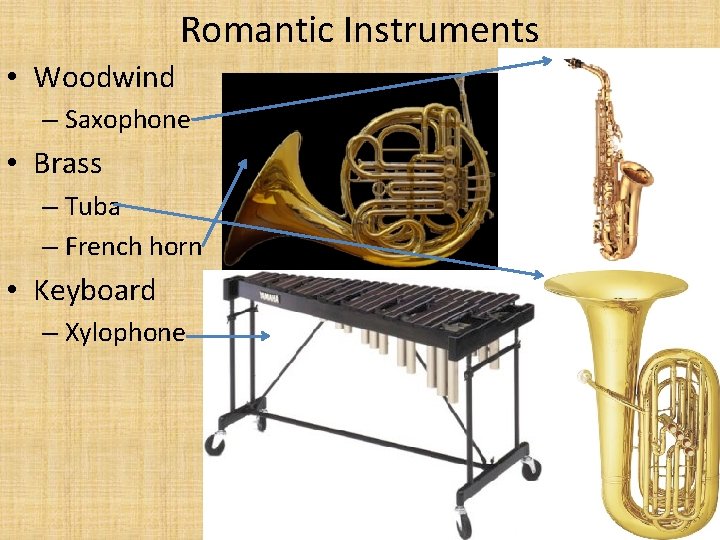 Romantic Instruments

• Woodwind
– Saxophone
• Brass
– Tuba
– French horn
• Keyboard
– Xylophone

YAMAHA